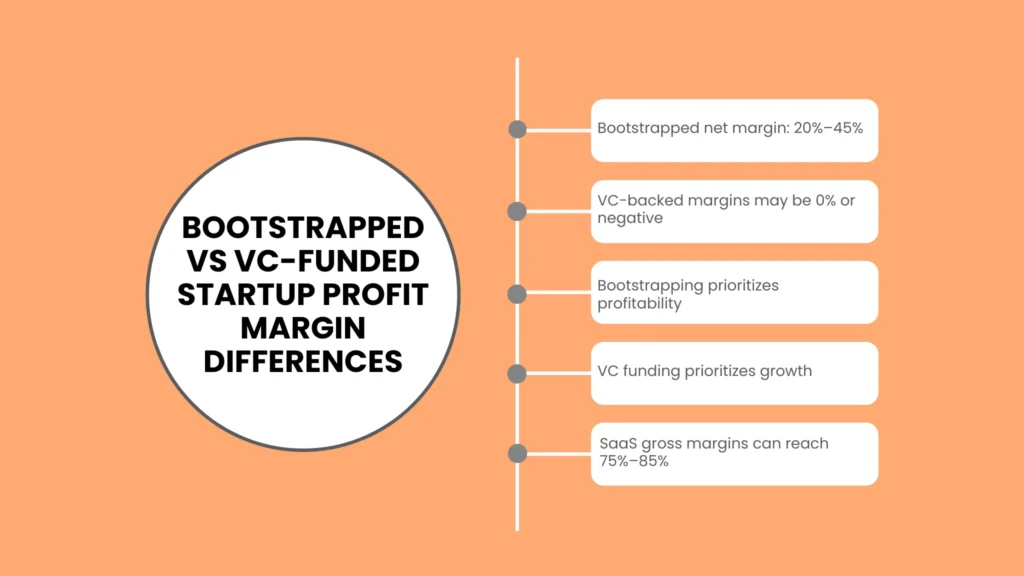 BOOTSTRAPPED VS VC-FUNDED STARTUP PROFIT MARGIN DIFFERENCES

Bootstrapped net margin: 20%–45%

VC-backed margins may be 0% or negative

Bootstrapping prioritizes profitability

VC funding prioritizes growth

SaaS gross margins can reach 75%–85%